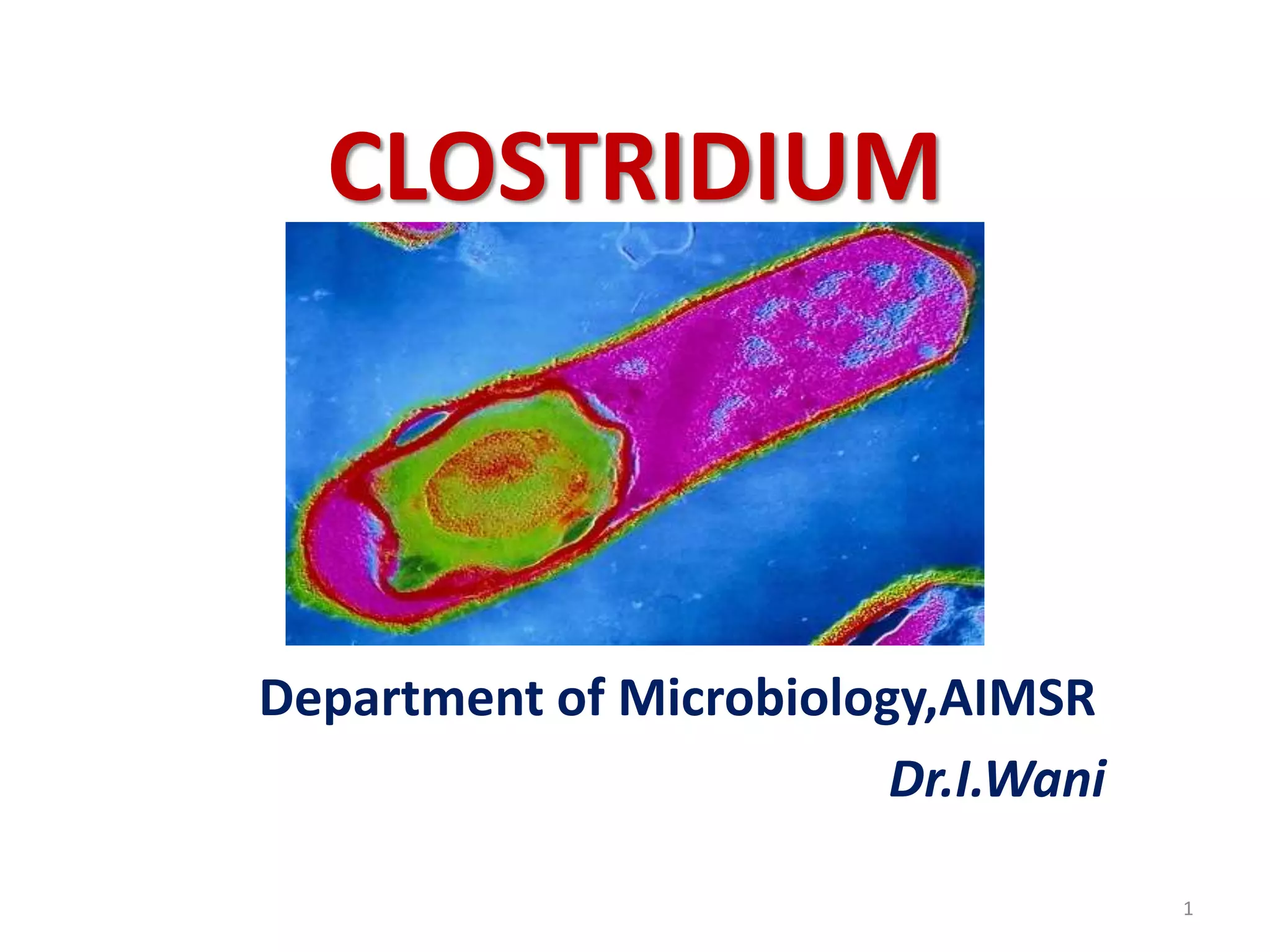 CLOSTRIDIUM

Department of Microbiology,AIMSR

Dr.I.Wani

1